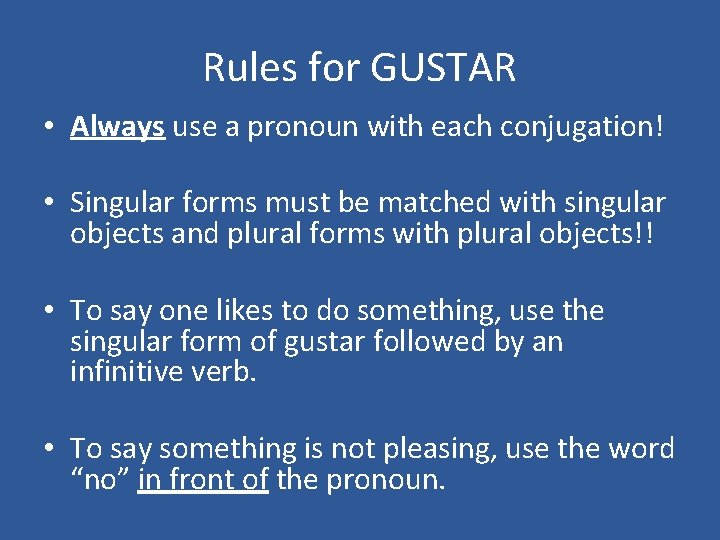 Rules for GUSTAR

• Always use a pronoun with each conjugation!

• Singular forms must be matched with singular objects and plural forms with plural objects!!

• To say one likes to do something, use the singular form of gustar followed by an infinitive verb.

• To say something is not pleasing, use the word “no” in front of the pronoun.